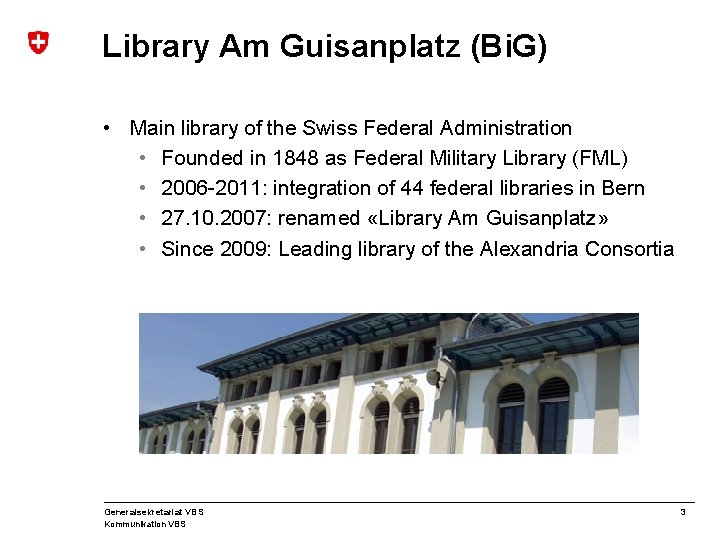 Library Am Guisanplatz (BiG)

• Main library of the Swiss Federal Administration
  • Founded in 1848 as Federal Military Library (FML)
  • 2006-2011: integration of 44 federal libraries in Bern
  • 27.10.2007: renamed «Library Am Guisanplatz»
  • Since 2009: Leading library of the Alexandria Consortia

Generalsekretariat VBS
Kommunikation VBS

3